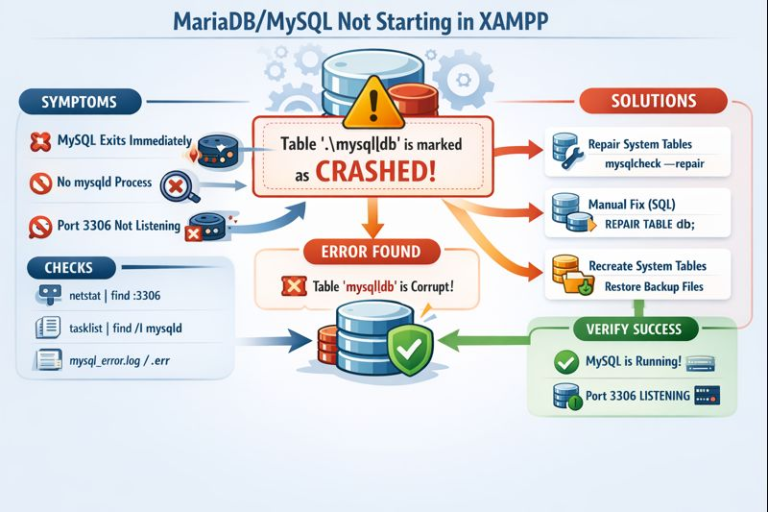 MariaDB/MySQL Not Starting in XAMPP

SYMPTOMS

MySQL Exits Immediately

No mysqld Process

Port 3306 Not Listening

CHECKS

netstat | find :3306

tasklist | find /I mysqld

mysql_error.log / .err

Table '.\mysql|db' is marked as CRASHED!

ERROR FOUND

Table 'mysql|db' is Corrupt!

SOLUTIONS

Repair System Tables
mysqlcheck —repair

Manual Fix (SQL)
REPAIR TABLE db;

Recreate System Tables
Restore Backup Files

VERIFY SUCCESS

MySQL is Running!

Port 3306 LISTENING